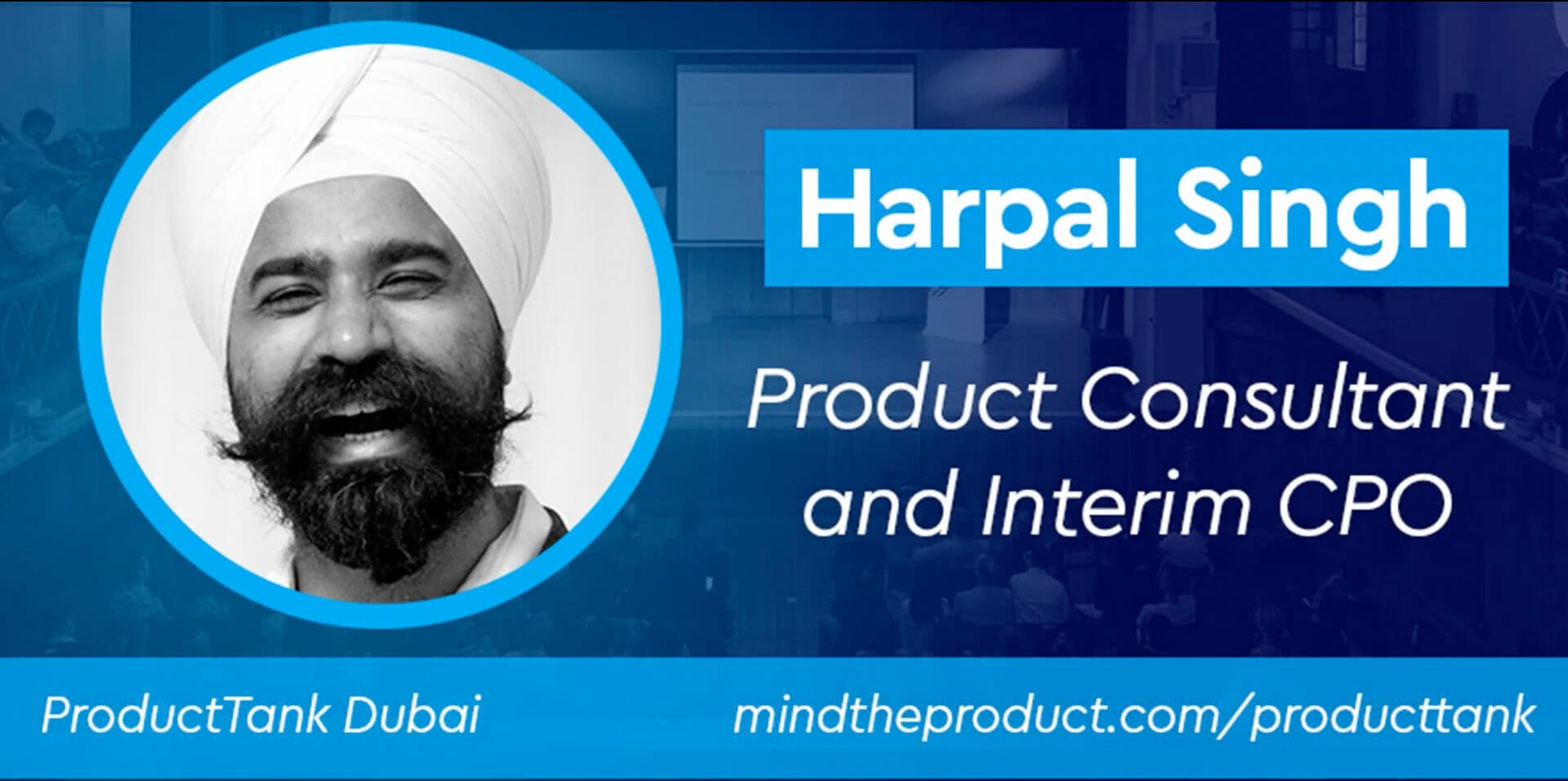 Harpal Singh

Product Consultant and Interim CPO

ProductTank Dubai

mindtheproduct.com/producttank